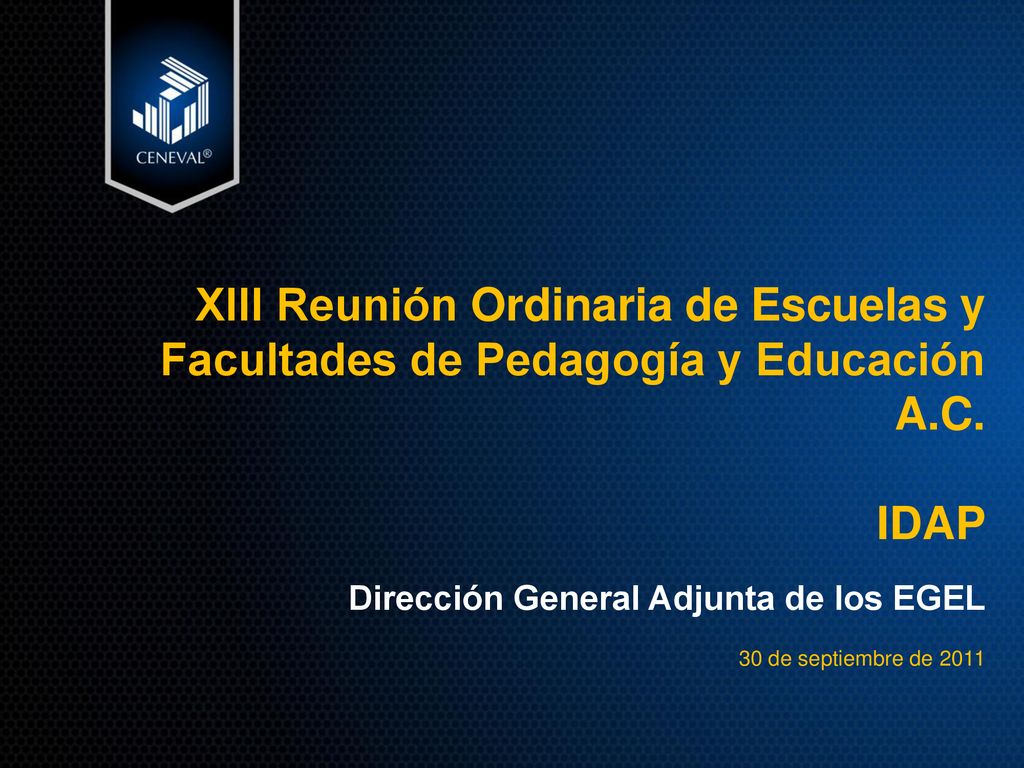 CENEVAL®

XIII Reunión Ordinaria de Escuelas y Facultades de Pedagogía y Educación A.C.

IDAP

Dirección General Adjunta de los EGEL

30 de septiembre de 2011